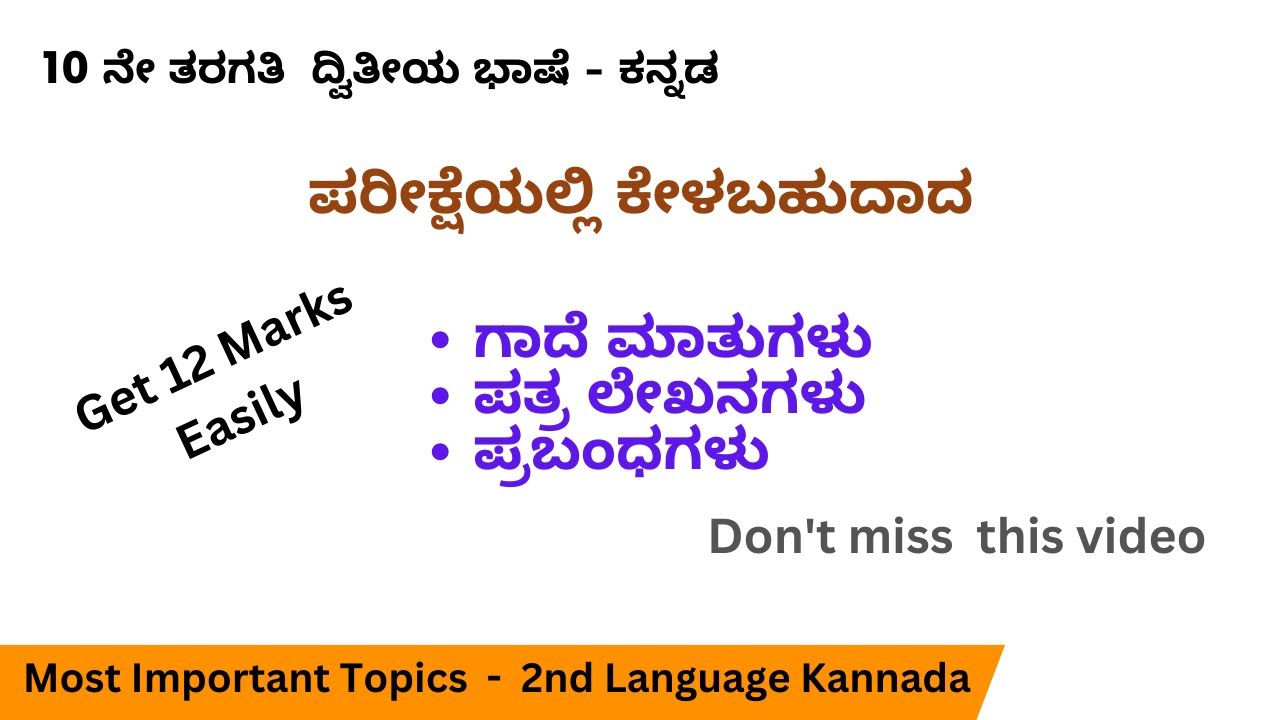 10 ನೇ ತರಗತಿ ದ್ವಿತೀಯ ಭಾಷೆ - ಕನ್ನಡ

ಪರೀಕ್ಷೆಯಲ್ಲಿ ಕೇಳಬಹುದಾದ

Get 12 Marks Easily

• ಗಾದೆ ಮಾತುಗಳು
• ಪತ್ರ ಲೇಖನಗಳು
• ಪ್ರಬಂಧಗಳು

Don't miss this video

Most Important Topics - 2nd Language Kannada